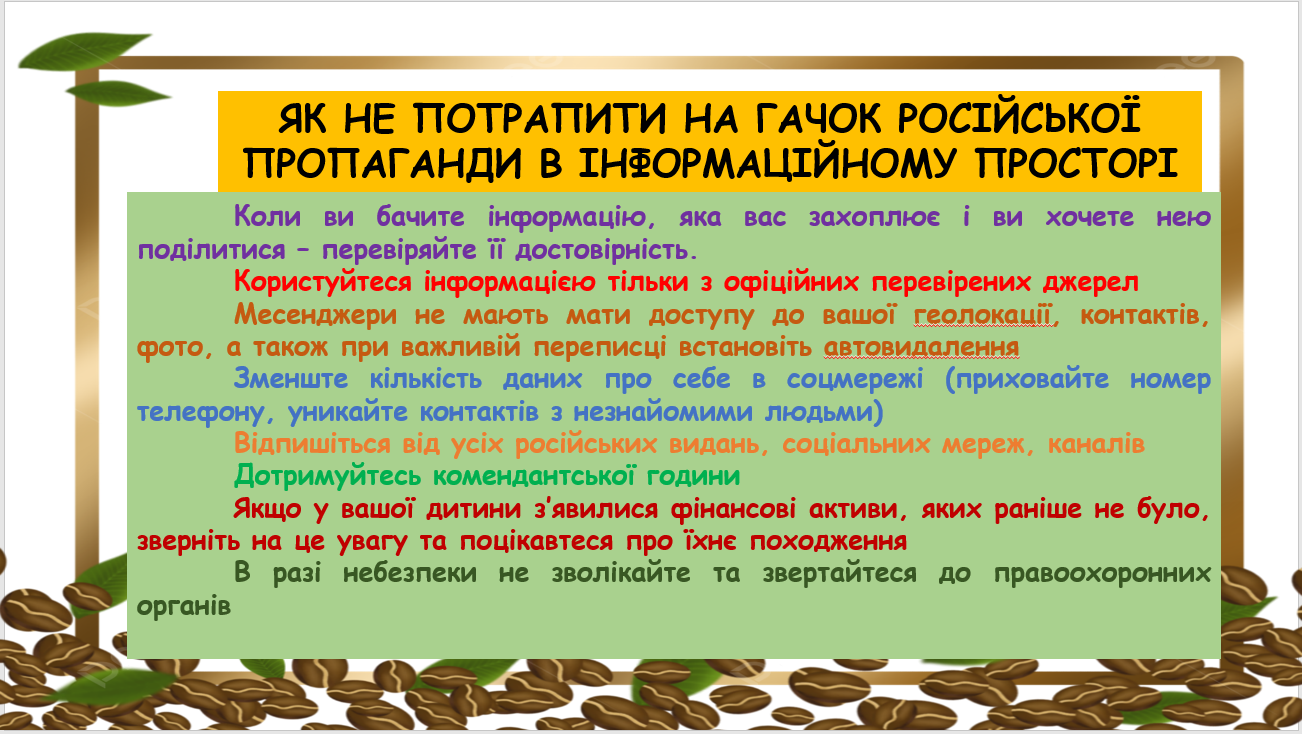 ЯК НЕ ПОТРАПИТИ НА ГАЧОК РОСІЙСЬКОЇ ПРОПАГАНДИ В ІНФОРМАЦІЙНОМУ ПРОСТОРІ

Коли ви бачите інформацію, яка вас захоплює і ви хочете нею поділитися – перевіряйте її достовірність.

Користуйтеся інформацією тільки з офіційних перевірених джерел

Месенджери не мають мати доступу до вашої геолокації, контактів, фото, а також при важливій переписці встановіть автовидалення

Зменште кількість даних про себе в соцмережі (приховайте номер телефону, уникайте контактів з незнайомими людьми)

Відпишіться від усіх російських видань, соціальних мереж, каналів

Дотримуйтесь комендантської години

Якщо у вашої дитини з'явилися фінансові активи, яких раніше не було, зверніть на це увагу та поцікавтеся про їхнє походження

В разі небезпеки не зволікайте та звертайтеся до правоохоронних органів